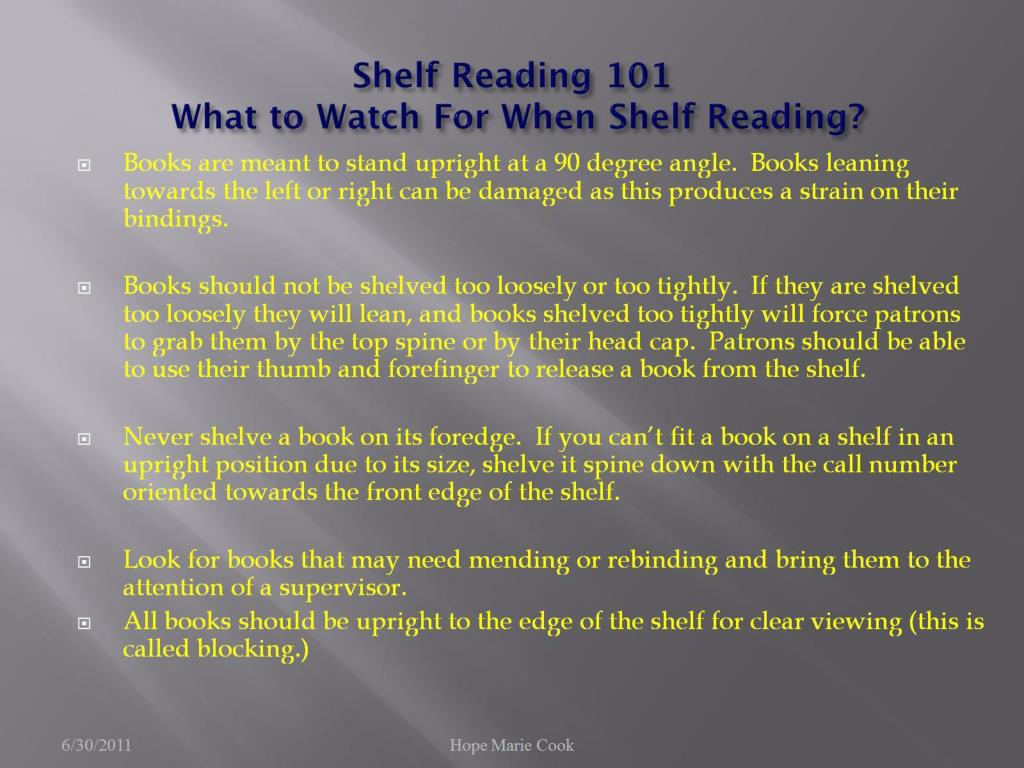 Shelf Reading 101
What to Watch For When Shelf Reading?

Books are meant to stand upright at a 90 degree angle. Books leaning towards the left or right can be damaged as this produces a strain on their bindings.

Books should not be shelved too loosely or too tightly. If they are shelved too loosely they will lean, and books shelved too tightly will force patrons to grab them by the top spine or by their head cap. Patrons should be able to use their thumb and forefinger to release a book from the shelf.

Never shelve a book on its foredge. If you can't fit a book on a shelf in an upright position due to its size, shelve it spine down with the call number oriented towards the front edge of the shelf.

Look for books that may need mending or rebinding and bring them to the attention of a supervisor.

All books should be upright to the edge of the shelf for clear viewing (this is called blocking.)

6/30/2011

Hope Marie Cook